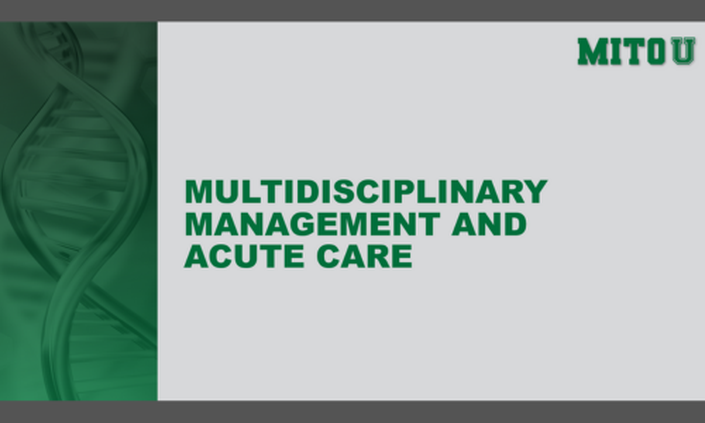 MITO U

MULTIDISCIPLINARY MANAGEMENT AND ACUTE CARE